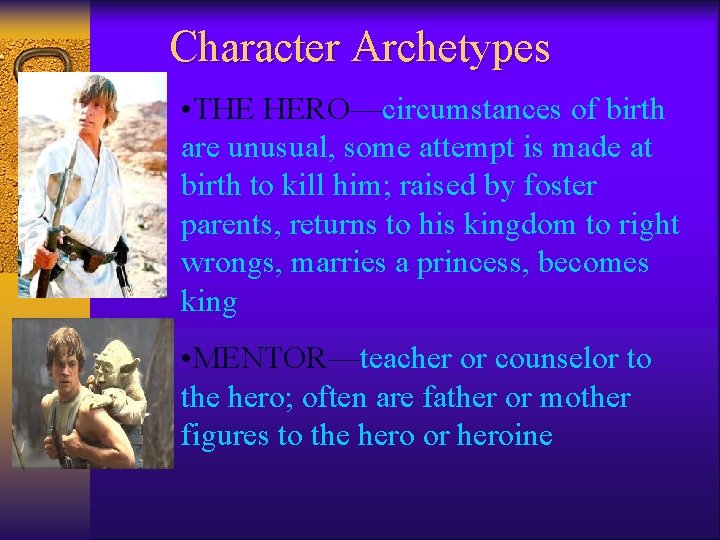 Character Archetypes

•THE HERO—circumstances of birth are unusual, some attempt is made at birth to kill him; raised by foster parents, returns to his kingdom to right wrongs, marries a princess, becomes king

•MENTOR—teacher or counselor to the hero; often are father or mother figures to the hero or heroine